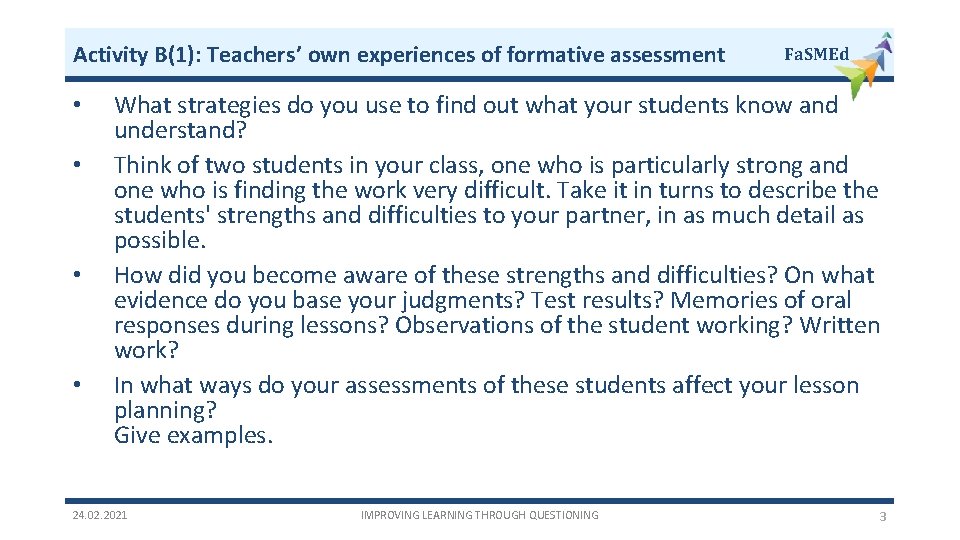 Activity B(1): Teachers' own experiences of formative assessment

Fa.SMEd

• What strategies do you use to find out what your students know and understand?
• Think of two students in your class, one who is particularly strong and one who is finding the work very difficult. Take it in turns to describe the students' strengths and difficulties to your partner, in as much detail as possible.
• How did you become aware of these strengths and difficulties? On what evidence do you base your judgments? Test results? Memories of oral responses during lessons? Observations of the student working? Written work?
• In what ways do your assessments of these students affect your lesson planning?
Give examples.

24.02.2021

IMPROVING LEARNING THROUGH QUESTIONING

3